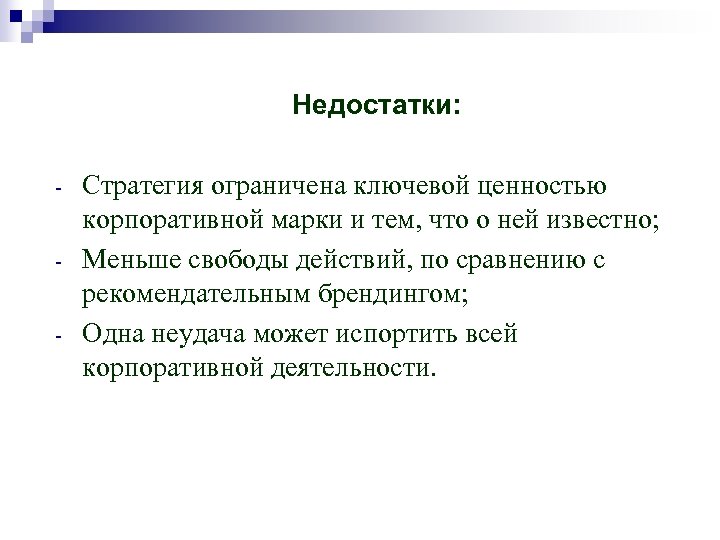 Недостатки:

- Стратегия ограничена ключевой ценностью корпоративной марки и тем, что о ней известно;
- Меньше свободы действий, по сравнению с рекомендательным брендингом;
- Одна неудача может испортить всей корпоративной деятельности.